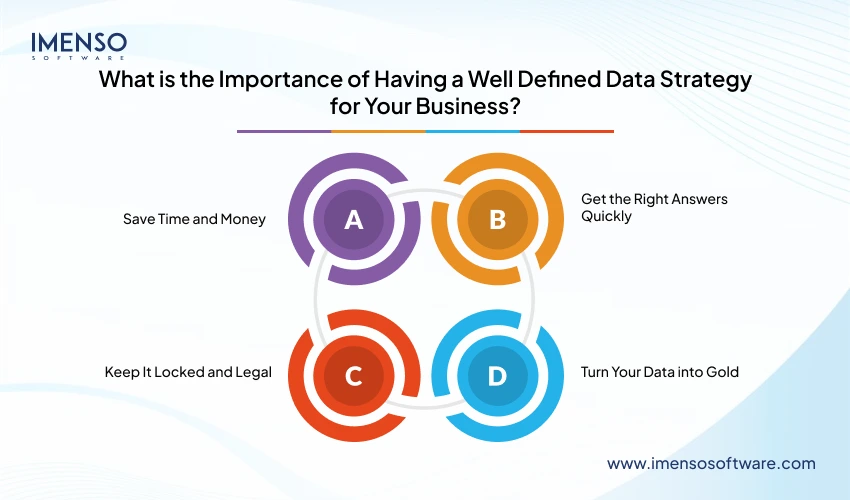 IMENSO
SOFTWARE

What is the Importance of Having a Well Defined Data Strategy for Your Business?

Save Time and Money

A

B

Get the Right Answers Quickly

Keep It Locked and Legal

C

D

Turn Your Data into Gold

www.imensosoftware.com